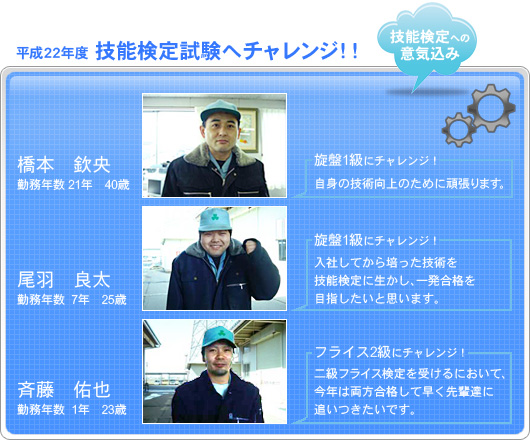 平成22年度 技能検定試験へチャレンジ!!

技能検定への意気込み

橋本　欽央
勤務年数 21年　40歳

旋盤1級にチャレンジ!
自身の技術向上のために頑張ります。

尾羽　良太
勤務年数 7年　25歳

旋盤1級にチャレンジ!
入社してから培った技術を技能検定に生かし、一発合格を目指したいと思います。

斉藤　佑也
勤務年数 1年　23歳

フライス2級にチャレンジ!
二級フライス検定を受けるにおいて、今年は両方合格して早く先輩達に追いつきたいです。